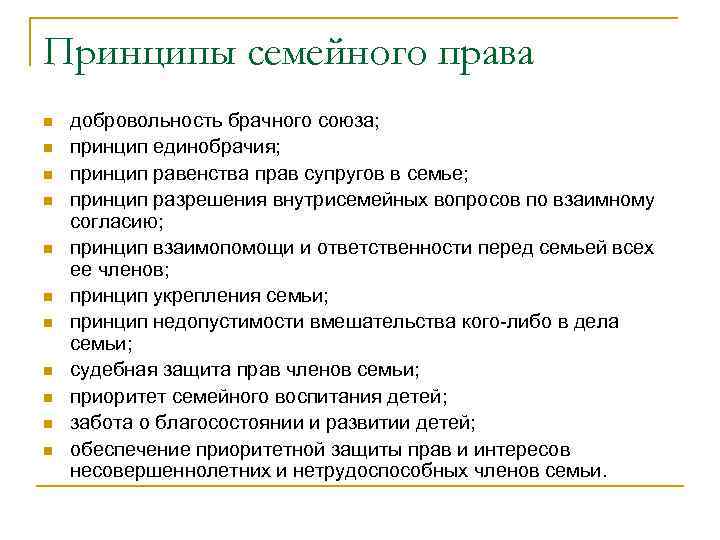 Принципы семейного права

- добровольность брачного союза;
- принцип единобрачия;
- принцип равенства прав супругов в семье;
- принцип разрешения внутрисемейных вопросов по взаимному согласию;
- принцип взаимопомощи и ответственности перед семьей всех ее членов;
- принцип укрепления семьи;
- принцип недопустимости вмешательства кого-либо в дела семьи;
- судебная защита прав членов семьи;
- приоритет семейного воспитания детей;
- забота о благосостоянии и развитии детей;
- обеспечение приоритетной защиты прав и интересов несовершеннолетних и нетрудоспособных членов семьи.